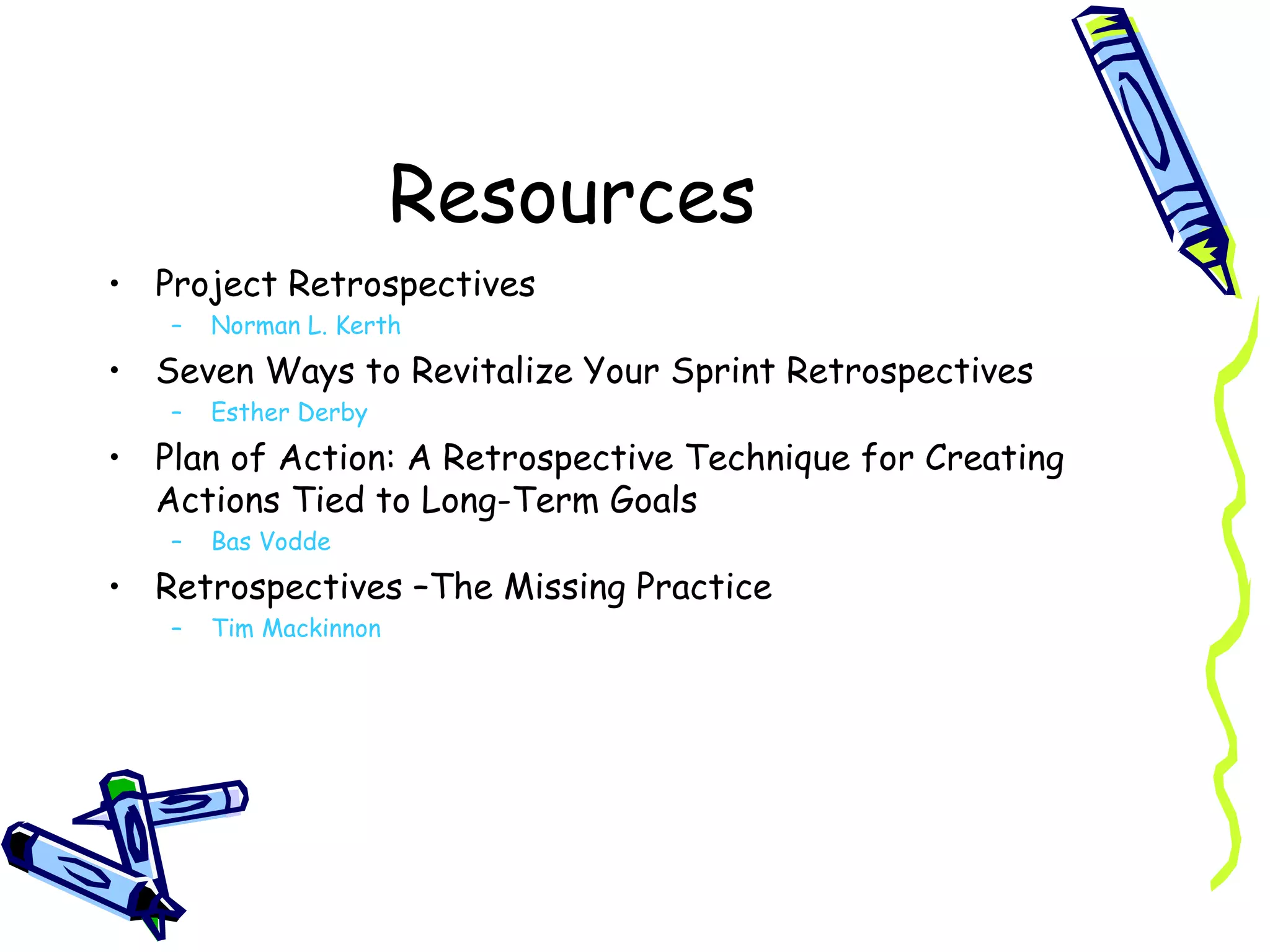 Resources

• Project Retrospectives
  – Norman L. Kerth
• Seven Ways to Revitalize Your Sprint Retrospectives
  – Esther Derby
• Plan of Action: A Retrospective Technique for Creating Actions Tied to Long-Term Goals
  – Bas Vodde
• Retrospectives –The Missing Practice
  – Tim Mackinnon